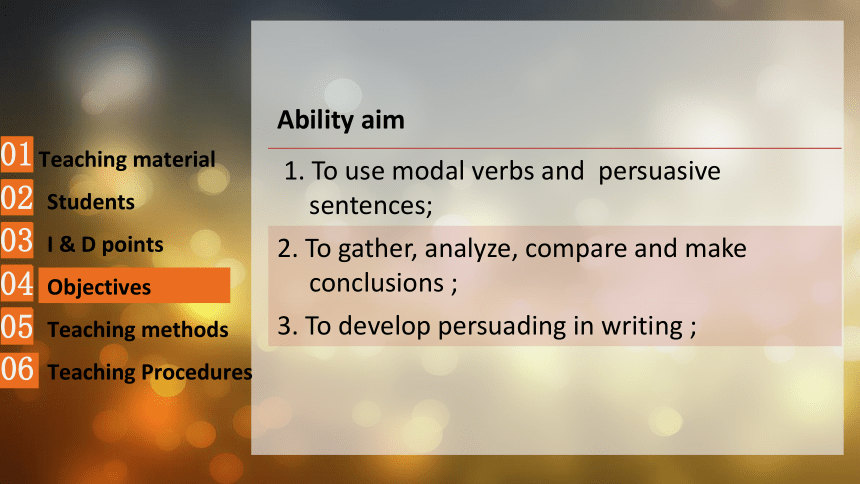 01 Teaching material
02 Students
03 I & D points
04 Objectives
05 Teaching methods
06 Teaching Procedures

Ability aim

1. To use modal verbs and persuasive sentences;

2. To gather, analyze, compare and make conclusions ;

3. To develop persuading in writing ;